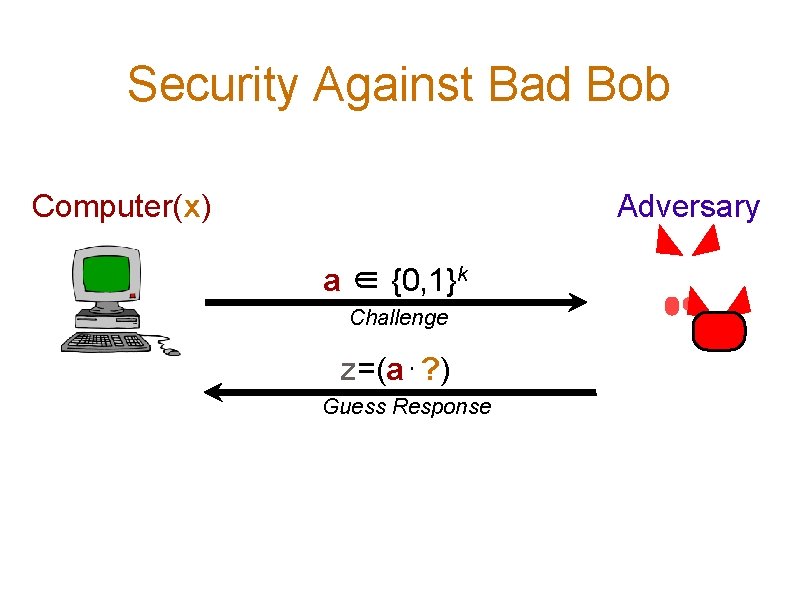 Security Against Bad Bob

Computer(x)

Adversary

$a \in \{0,1\}^k$

Challenge

$z=(a \cdot ?)$

Guess Response